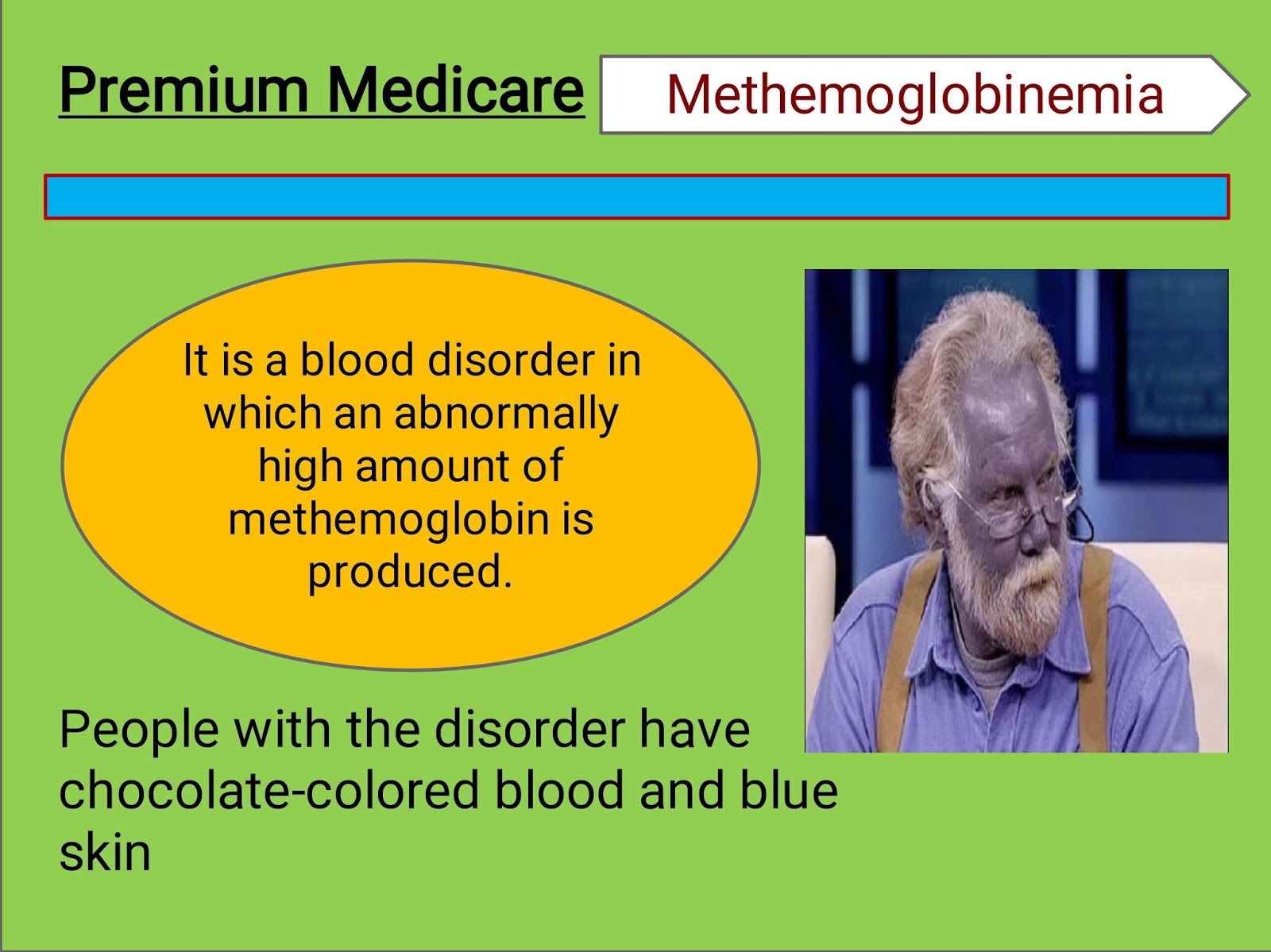 Premium Medicare

Methemoglobinemia

It is a blood disorder in which an abnormally high amount of methemoglobin is produced.

People with the disorder have chocolate-colored blood and blue skin